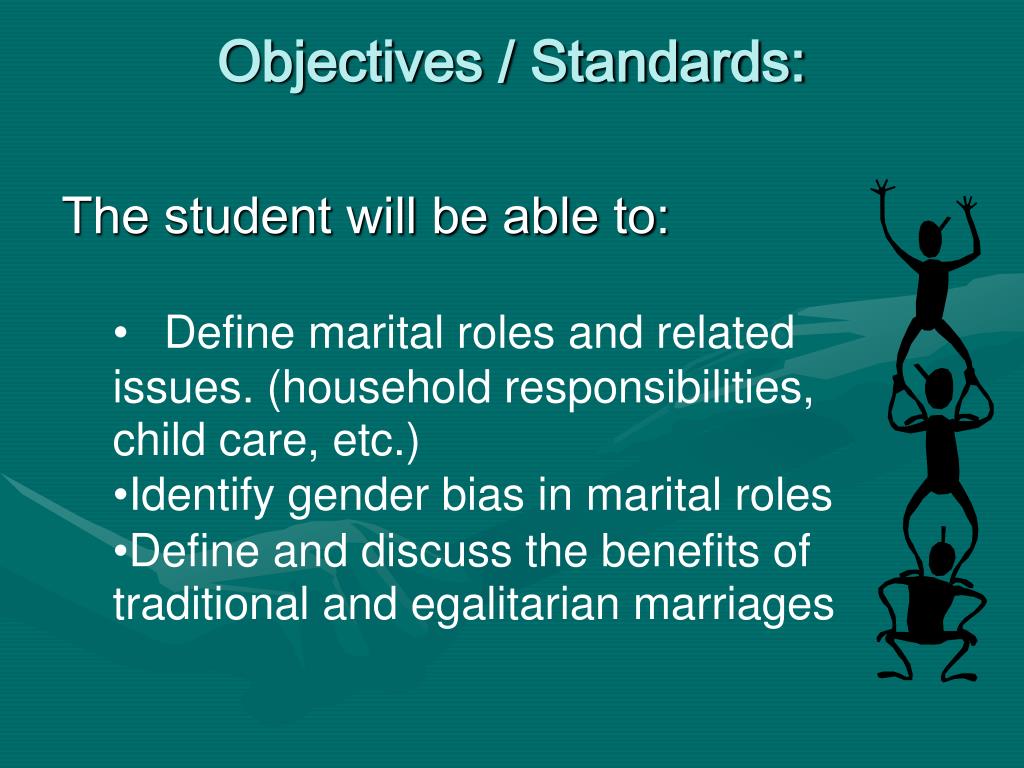 Objectives / Standards:

The student will be able to:

• Define marital roles and related issues. (household responsibilities, child care, etc.)
•Identify gender bias in marital roles
•Define and discuss the benefits of traditional and egalitarian marriages